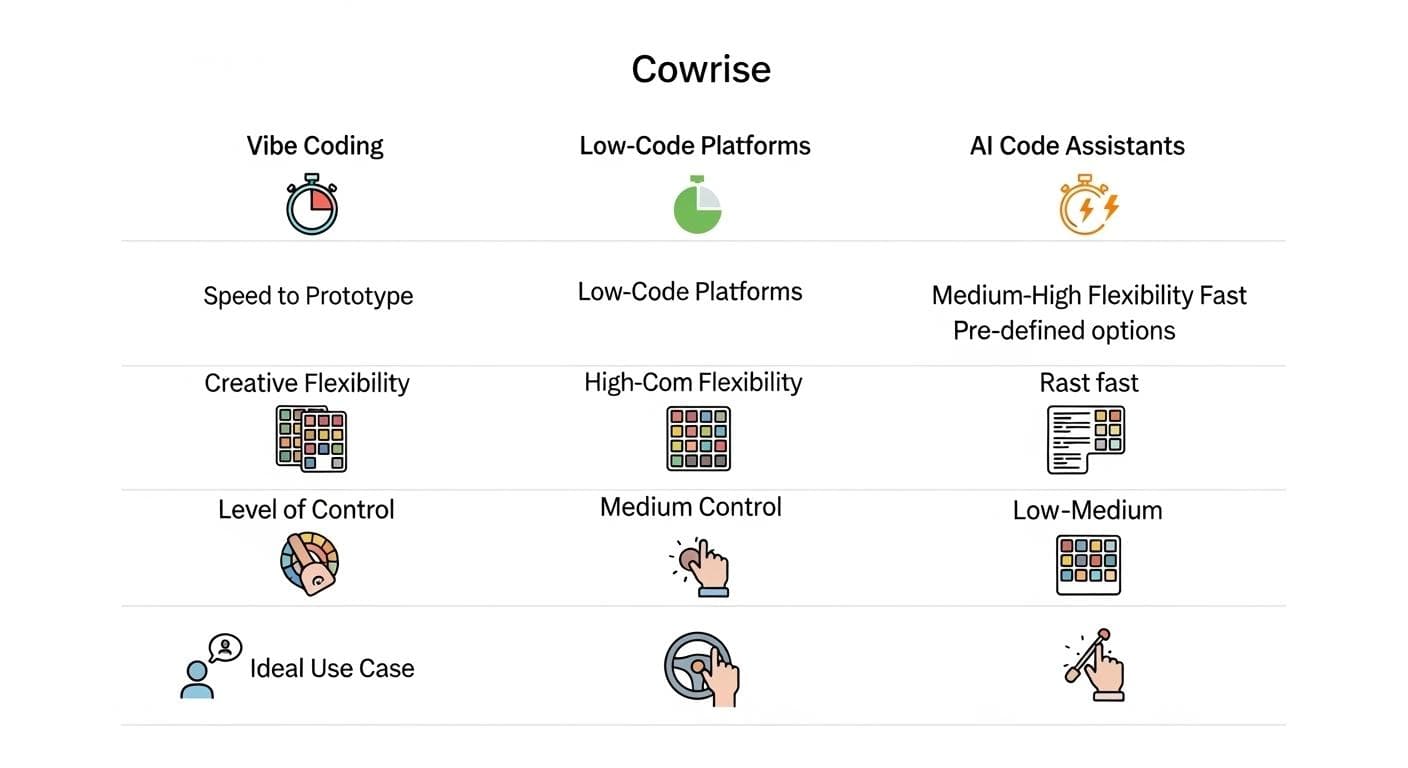 Cowrise

| Vibe Coding | Low-Code Platforms | AI Code Assistants |
|---|---|---|
| Speed to Prototype | Low-Code Platforms | Medium-High Flexibility Fast Pre-defined options |
| Creative Flexibility | High-Com Flexibility | Rast fast |
| Level of Control | Medium Control | Low-Medium |
| Ideal Use Case | | |